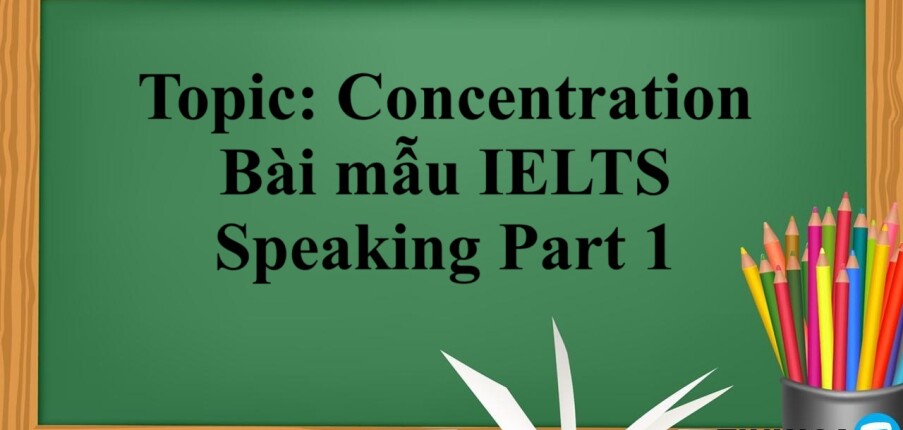 Topic: Concentration
Bài mẫu IELTS
Speaking Part 1